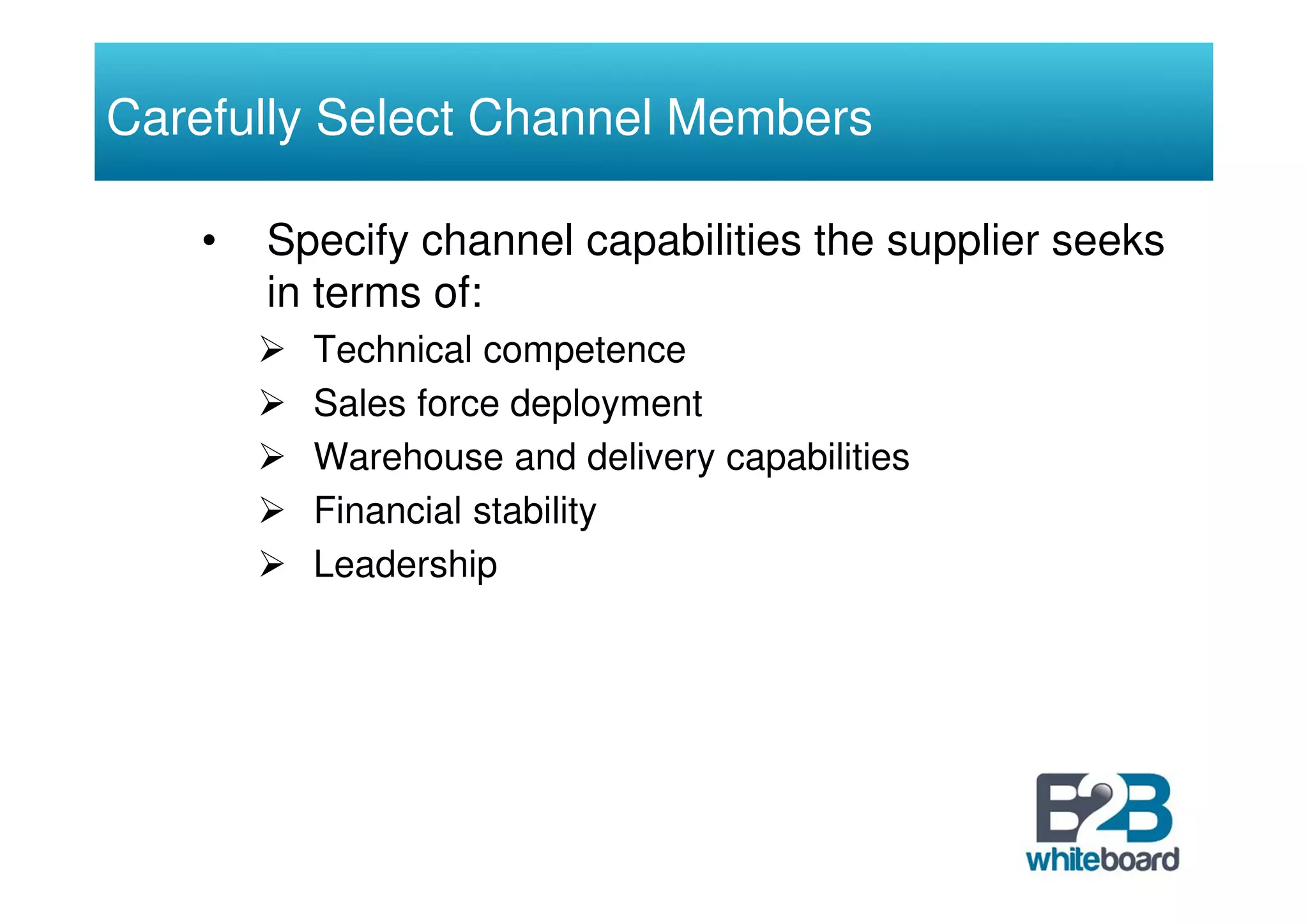 Carefully Select Channel Members

• Specify channel capabilities the supplier seeks in terms of:

➢ Technical competence
➢ Sales force deployment
➢ Warehouse and delivery capabilities
➢ Financial stability
➢ Leadership

B2B whiteboard